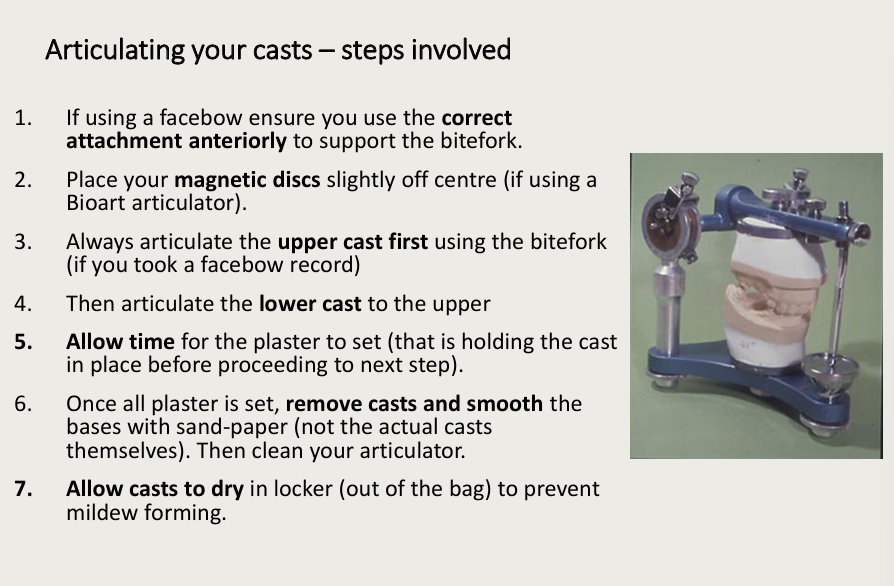 Articulating your casts – steps involved

1. If using a facebow ensure you use the correct attachment anteriorly to support the bitefork.

2. Place your magnetic discs slightly off centre (if using a Bioart articulator).

3. Always articulate the upper cast first using the bitefork (if you took a facebow record)

4. Then articulate the lower cast to the upper

5. Allow time for the plaster to set (that is holding the cast in place before proceeding to next step).

6. Once all plaster is set, remove casts and smooth the bases with sand-paper (not the actual casts themselves). Then clean your articulator.

7. Allow casts to dry in locker (out of the bag) to prevent mildew forming.